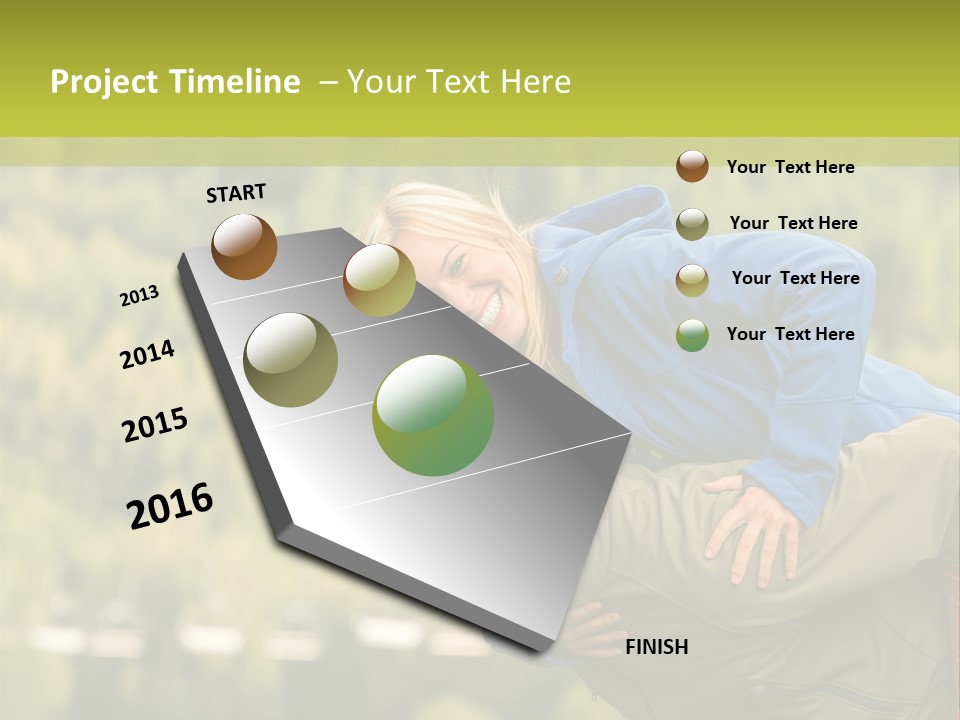 Project Timeline – Your Text Here

START

2013

2014

2015

2016

FINISH

Your Text Here

Your Text Here

Your Text Here

Your Text Here